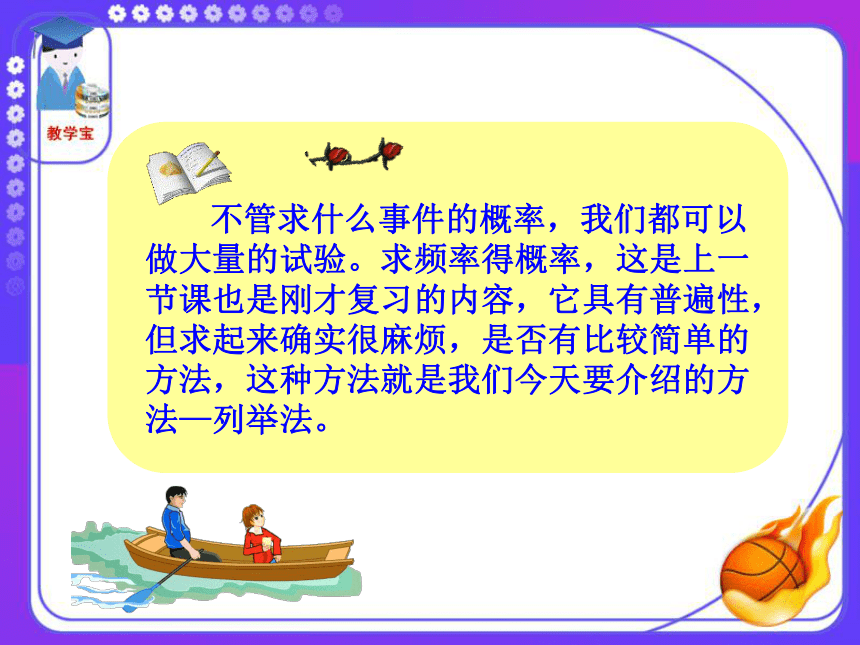 教学宝

不管求什么事件的概率，我们都可以做大量的试验。求频率得概率，这是上一节课也是刚才复习的内容，它具有普遍性，但求起来确实很麻烦，是否有比较简单的方法，这种方法就是我们今天要介绍的方法—列举法。